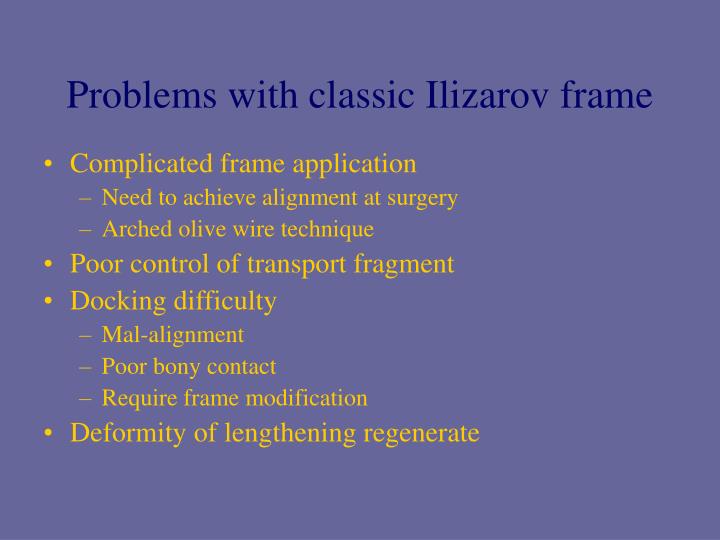 Problems with classic Ilizarov frame

• Complicated frame application
– Need to achieve alignment at surgery
– Arched olive wire technique
• Poor control of transport fragment
• Docking difficulty
– Mal-alignment
– Poor bony contact
– Require frame modification
• Deformity of lengthening regenerate